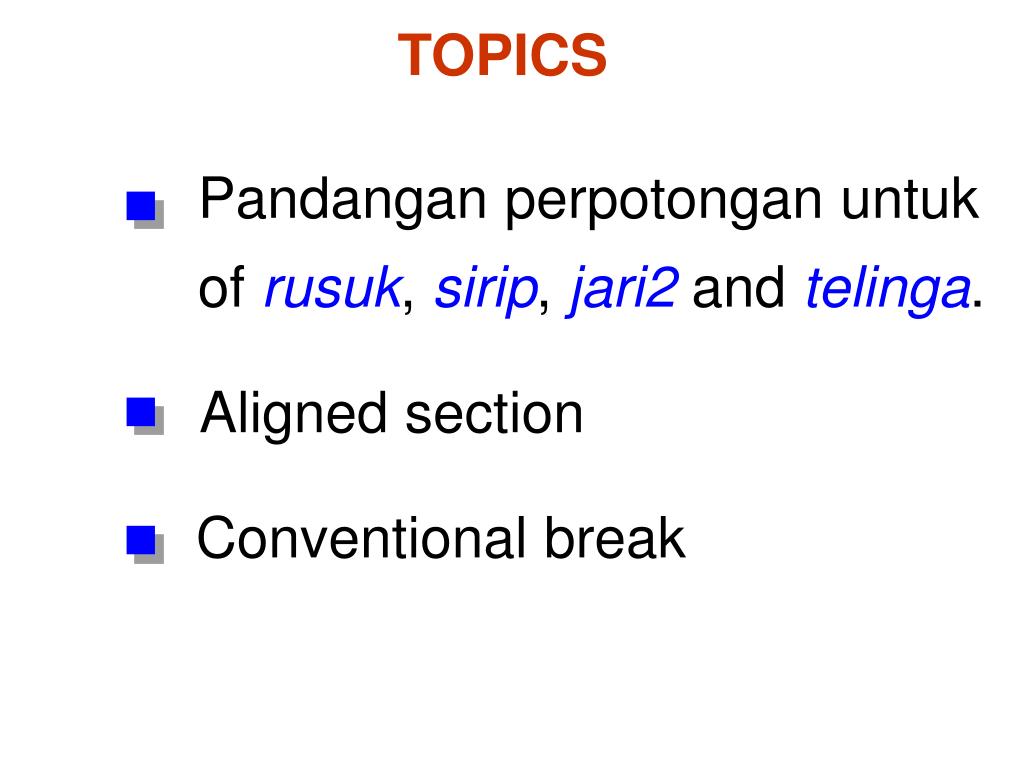 TOPICS

Pandangan perpotongan untuk of rusuk, sirip, jari2 and telinga.

Aligned section

Conventional break